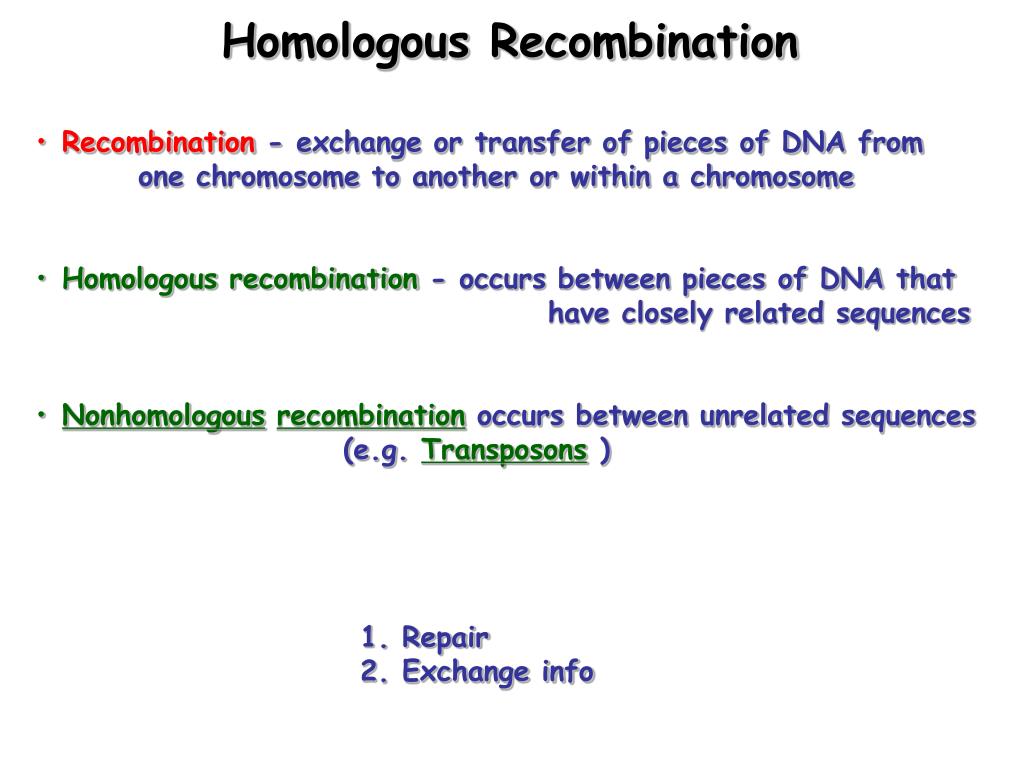 Homologous Recombination

• Recombination - exchange or transfer of pieces of DNA from one chromosome to another or within a chromosome

• Homologous recombination - occurs between pieces of DNA that have closely related sequences

• Nonhomologous recombination occurs between unrelated sequences (e.g. Transposons )

1. Repair
2. Exchange info